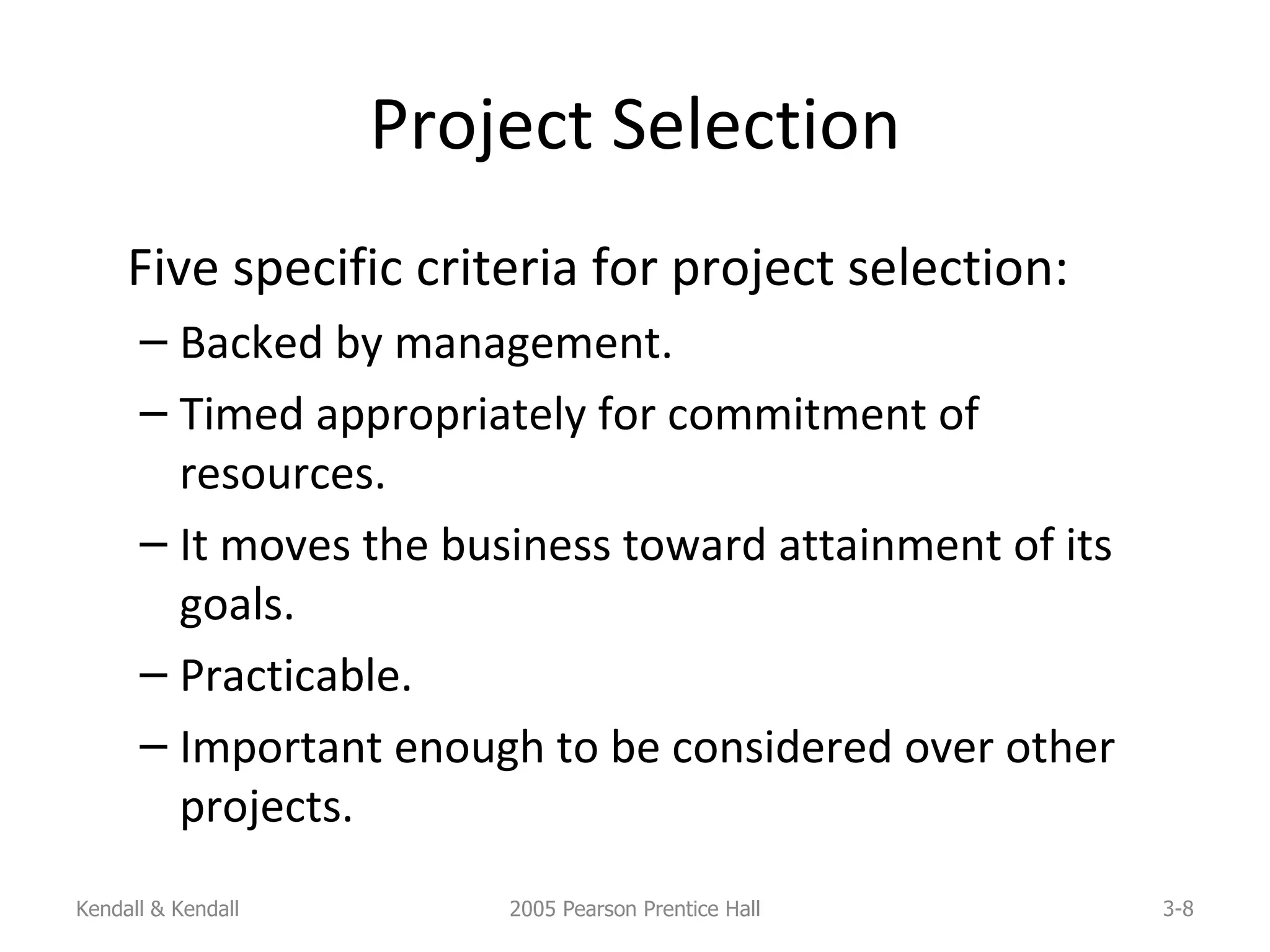 Project Selection

Five specific criteria for project selection:

– Backed by management.

– Timed appropriately for commitment of resources.

– It moves the business toward attainment of its goals.

– Practicable.

– Important enough to be considered over other projects.

Kendall & Kendall

2005 Pearson Prentice Hall

3-8